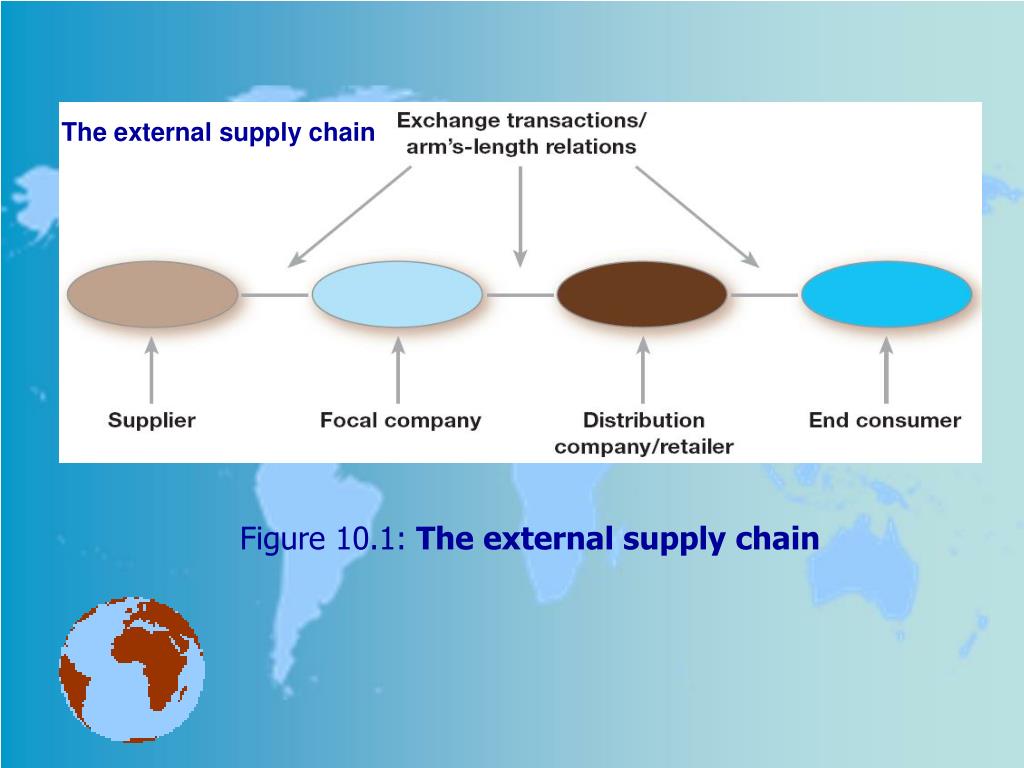 The external supply chain

Exchange transactions/ arm's-length relations

Supplier

Focal company

Distribution company/retailer

End consumer

Figure 10.1: The external supply chain